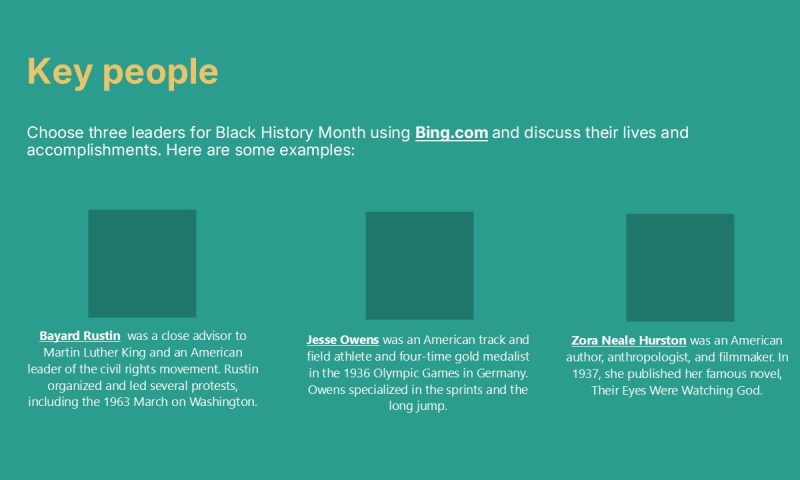 Key people

Choose three leaders for Black History Month using Bing.com and discuss their lives and accomplishments. Here are some examples:

Bayard Rustin was a close advisor to Martin Luther King and an American leader of the civil rights movement. Rustin organized and led several protests, including the 1963 March on Washington.

Jesse Owens was an American track and field athlete and four-time gold medalist in the 1936 Olympic Games in Germany. Owens specialized in the sprints and the long jump.

Zora Neale Hurston was an American author, anthropologist, and filmmaker. In 1937, she published her famous novel, Their Eyes Were Watching God.